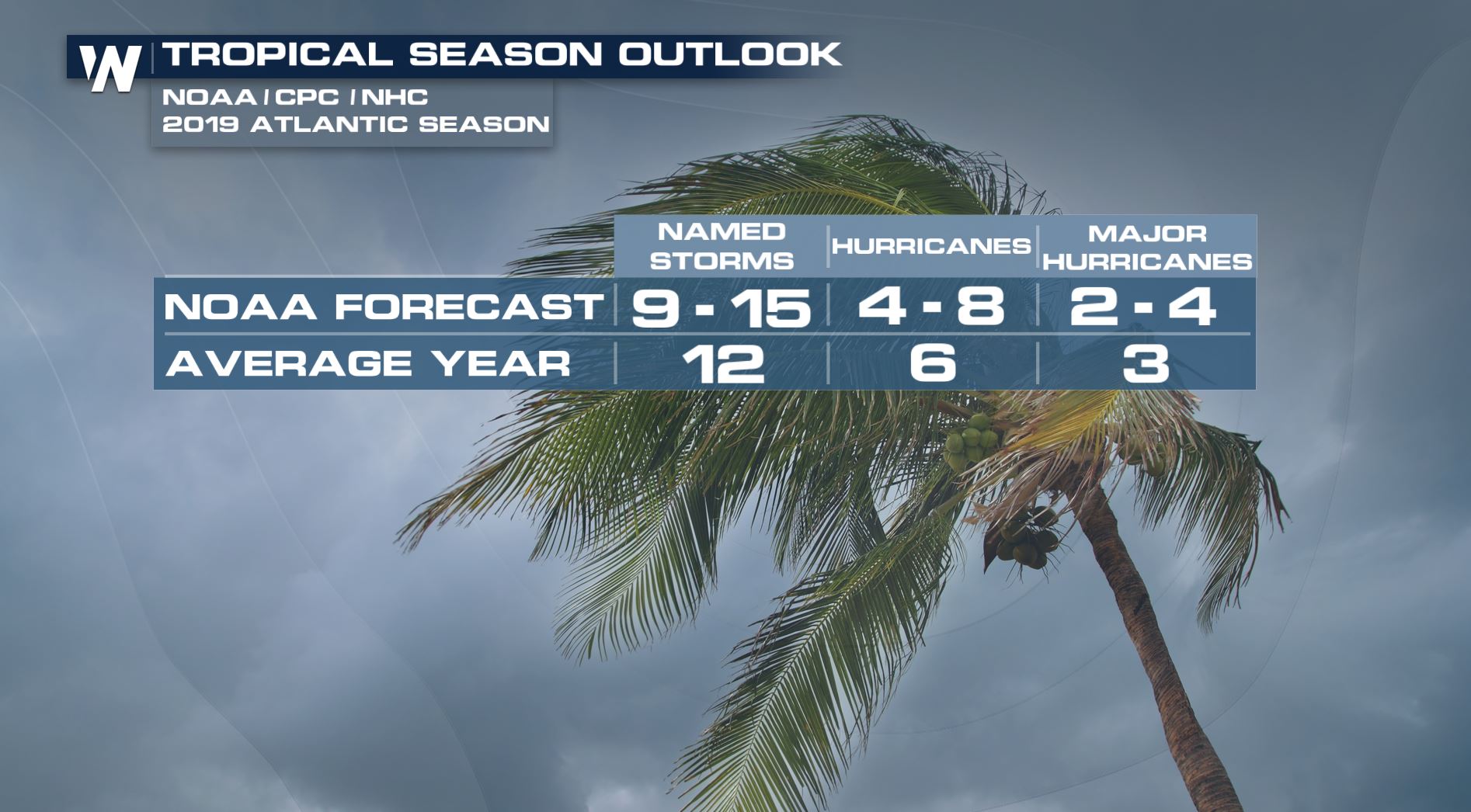 W TROPICAL SEASON OUTLOOK

NOAA / CPC / NHC
2019 ATLANTIC SEASON

| | NAMED STORMS | HURRICANES | MAJOR HURRICANES |
|---|---|---|---|
| NOAA FORECAST | 9 - 15 | 4 - 8 | 2 - 4 |
| AVERAGE YEAR | 12 | 6 | 3 |